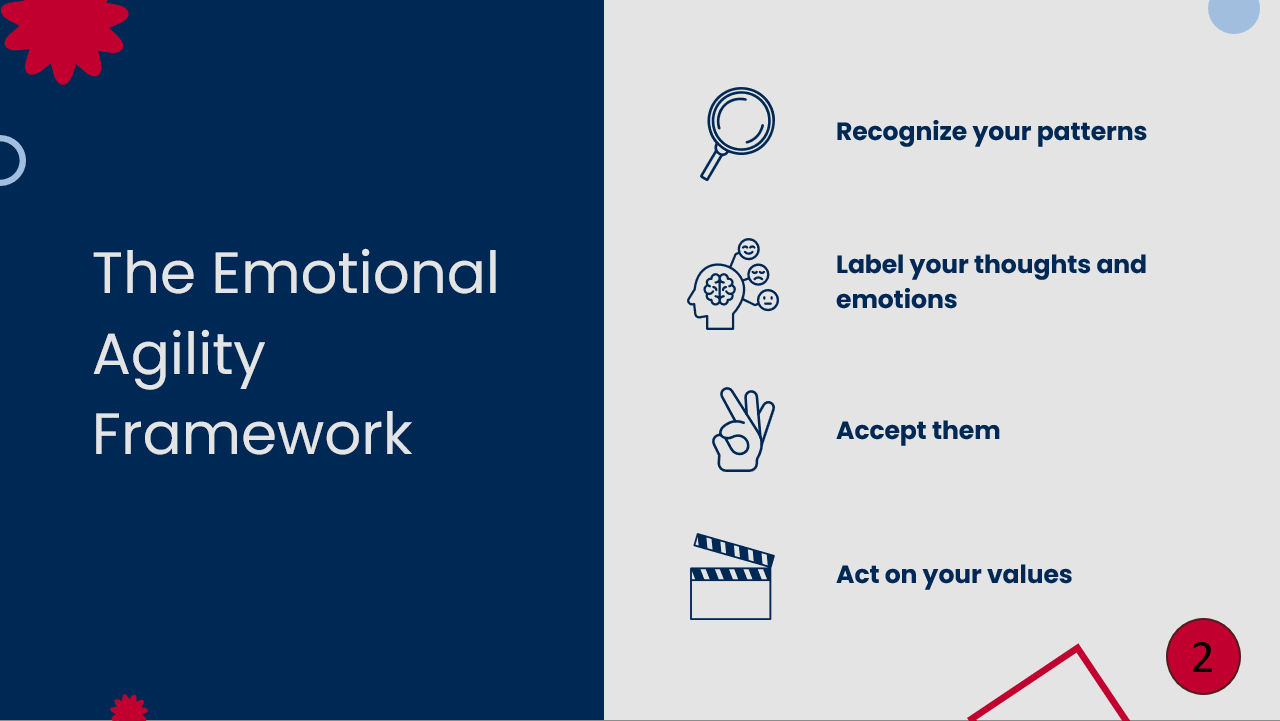 The Emotional Agility Framework

Recognize your patterns

Label your thoughts and emotions

Accept them

Act on your values

2